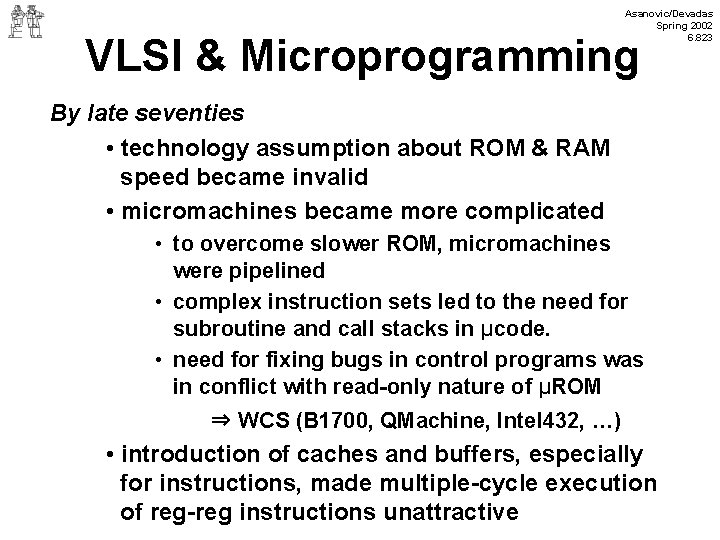 Asanovic/Devadas
Spring 2002
6.823

VLSI & Microprogramming

By late seventies

• technology assumption about ROM & RAM speed became invalid

• micromachines became more complicated

• to overcome slower ROM, micromachines were pipelined

• complex instruction sets led to the need for subroutine and call stacks in μcode.

• need for fixing bugs in control programs was in conflict with read-only nature of μROM

⇒ WCS (B1700, QMachine, Intel432, …)

• introduction of caches and buffers, especially for instructions, made multiple-cycle execution of reg-reg instructions unattractive